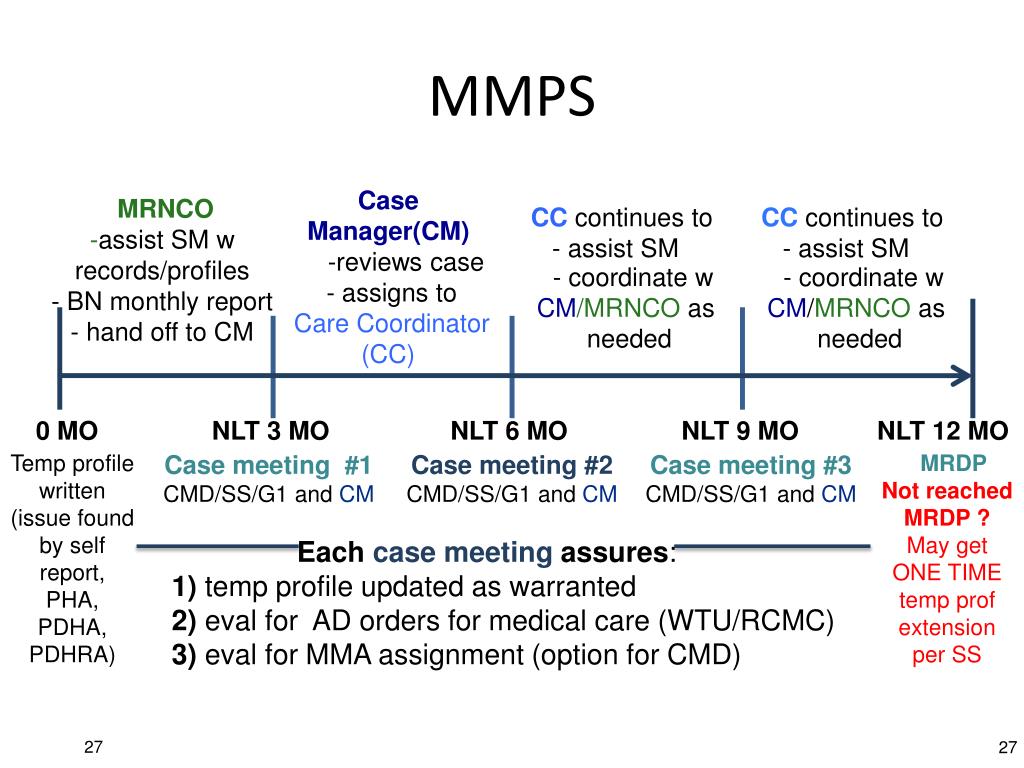 MMPS

MRNCO
-assist SM w records/profiles
- BN monthly report
- hand off to CM

Case Manager(CM)
-reviews case
- assigns to Care Coordinator (CC)

CC continues to
- assist SM
- coordinate w CM/MRNCO as needed

CC continues to
- assist SM
- coordinate w CM/MRNCO as needed

0 MO
Temp profile written (issue found by self report, PHA, PDHA, PDHRA)

NLT 3 MO
Case meeting #1
CMD/SS/G1 and CM

NLT 6 MO
Case meeting #2
CMD/SS/G1 and CM

NLT 9 MO
Case meeting #3
CMD/SS/G1 and CM

NLT 12 MO
MRDP
Not reached MRDP ?
May get ONE TIME temp prof extension per SS

Each case meeting assures:
1) temp profile updated as warranted
2) eval for AD orders for medical care (WTU/RCMC)
3) eval for MMA assignment (option for CMD)

27

27